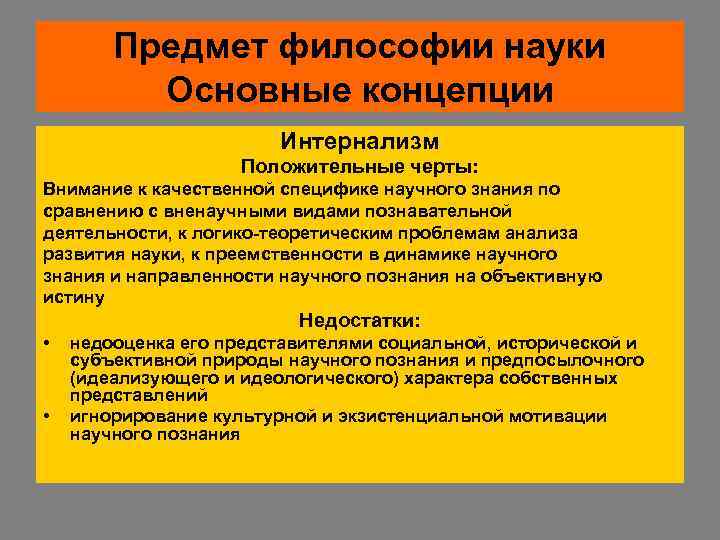 Предмет философии науки
Основные концепции

Интернализм

Положительные черты:

Внимание к качественной специфике научного знания по сравнению с вненаучными видами познавательной деятельности, к логико-теоретическим проблемам анализа развития науки, к преемственности в динамике научного знания и направленности научного познания на объективную истину

Недостатки:

• недооценка его представителями социальной, исторической и субъективной природы научного познания и предпосылочного (идеализующего и идеологического) характера собственных представлений
• игнорирование культурной и экзистенциальной мотивации научного познания